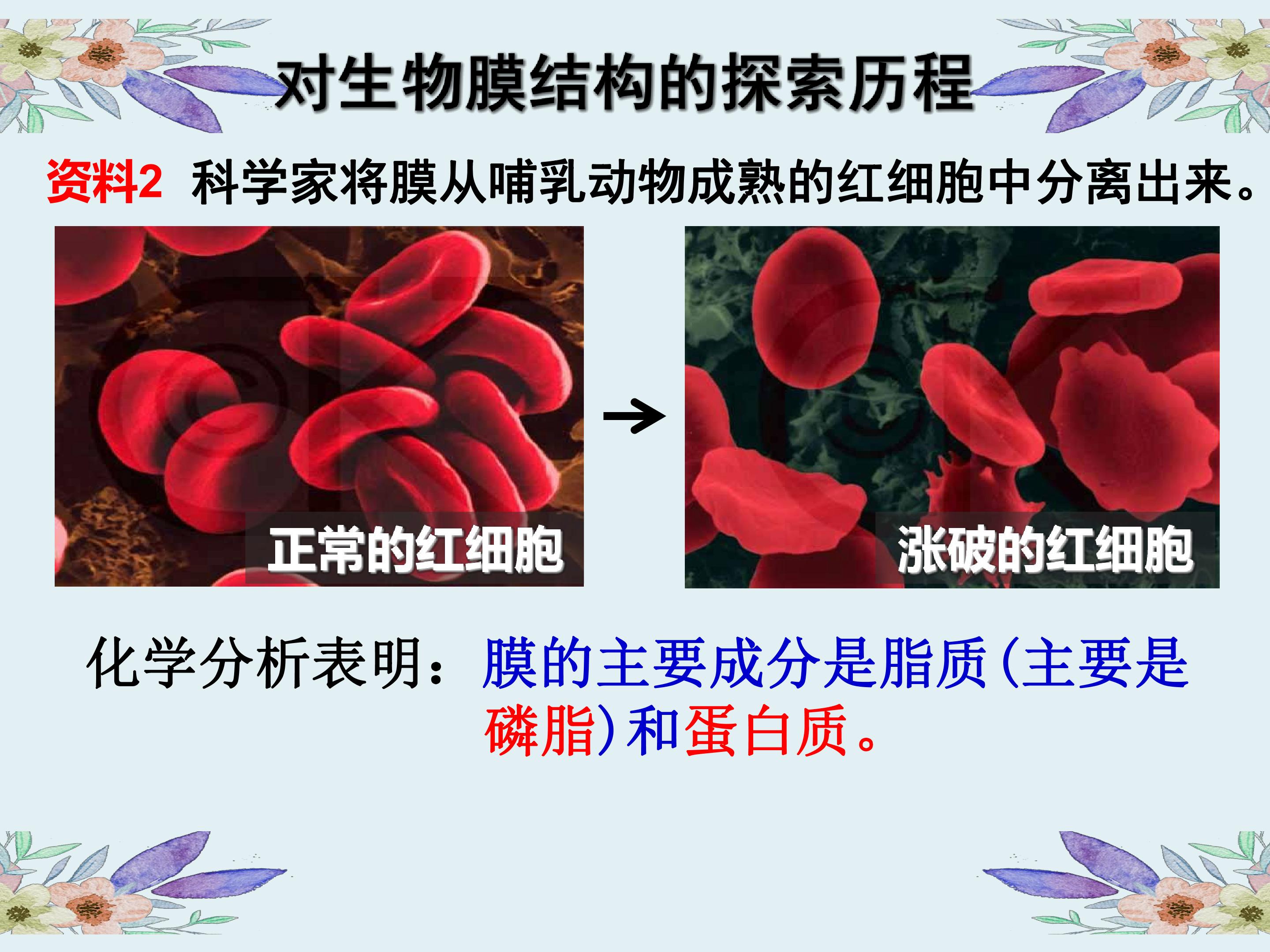 对生物膜结构的探索历程

资料2 科学家将膜从哺乳动物成熟的红细胞中分离出来。

正常的红细胞

→

涨破的红细胞

化学分析表明：膜的主要成分是脂质(主要是磷脂)和蛋白质。